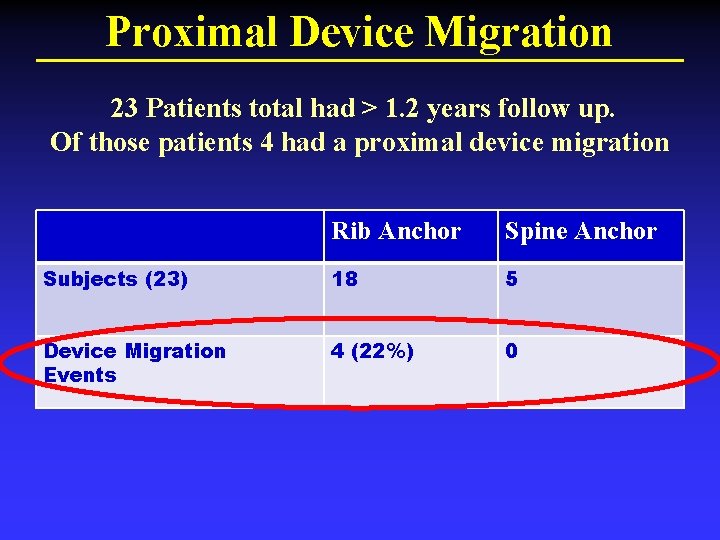 Proximal Device Migration

23 Patients total had > 1.2 years follow up.
Of those patients 4 had a proximal device migration

| | Rib Anchor | Spine Anchor |
|---|---|---|
| Subjects (23) | 18 | 5 |
| Device Migration Events | 4 (22%) | 0 |